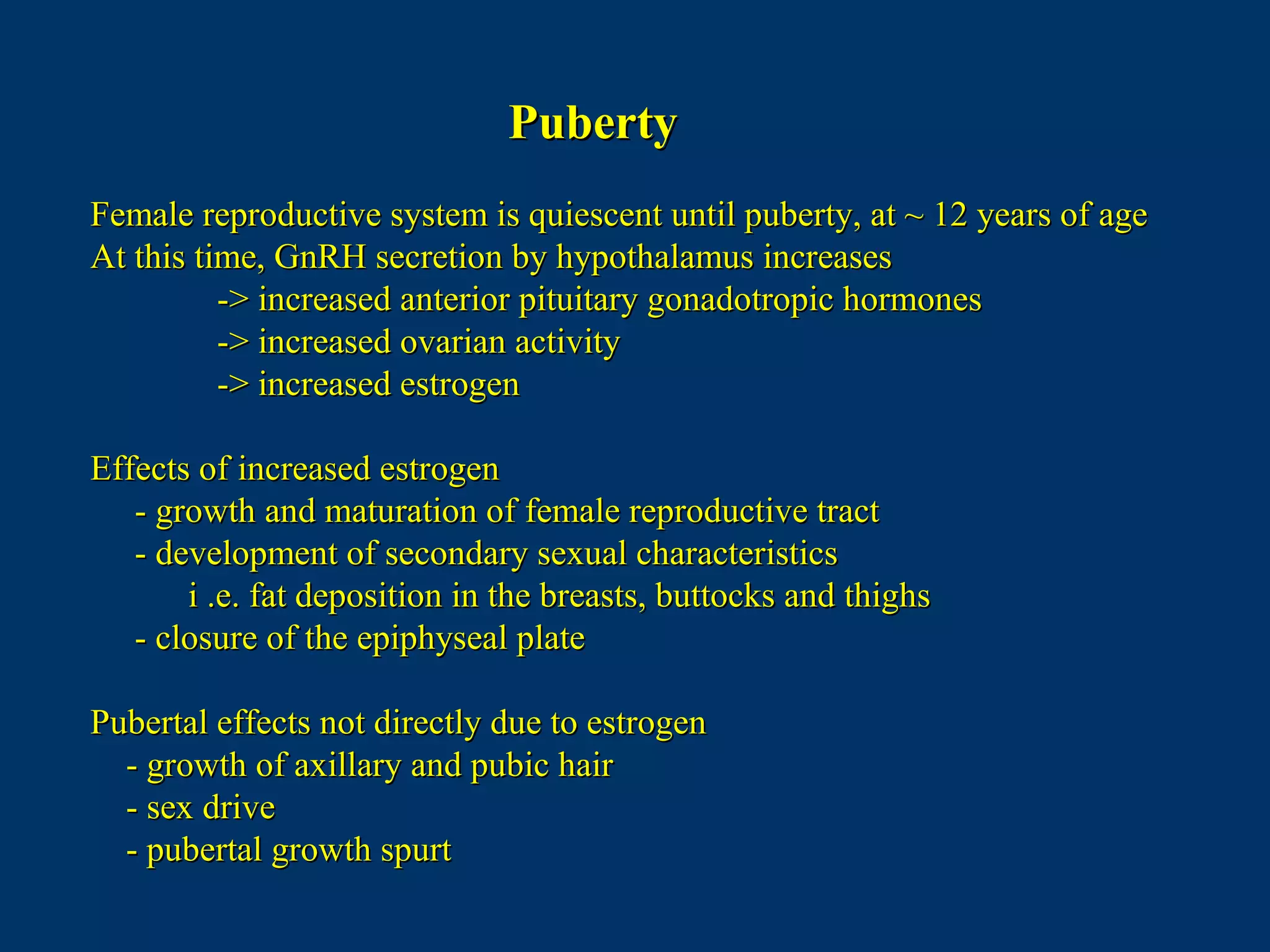 Puberty

Female reproductive system is quiescent until puberty, at ~ 12 years of age
At this time, GnRH secretion by hypothalamus increases
-> increased anterior pituitary gonadotropic hormones
-> increased ovarian activity
-> increased estrogen

Effects of increased estrogen
- growth and maturation of female reproductive tract
- development of secondary sexual characteristics
i .e. fat deposition in the breasts, buttocks and thighs
- closure of the epiphyseal plate

Pubertal effects not directly due to estrogen
- growth of axillary and pubic hair
- sex drive
- pubertal growth spurt